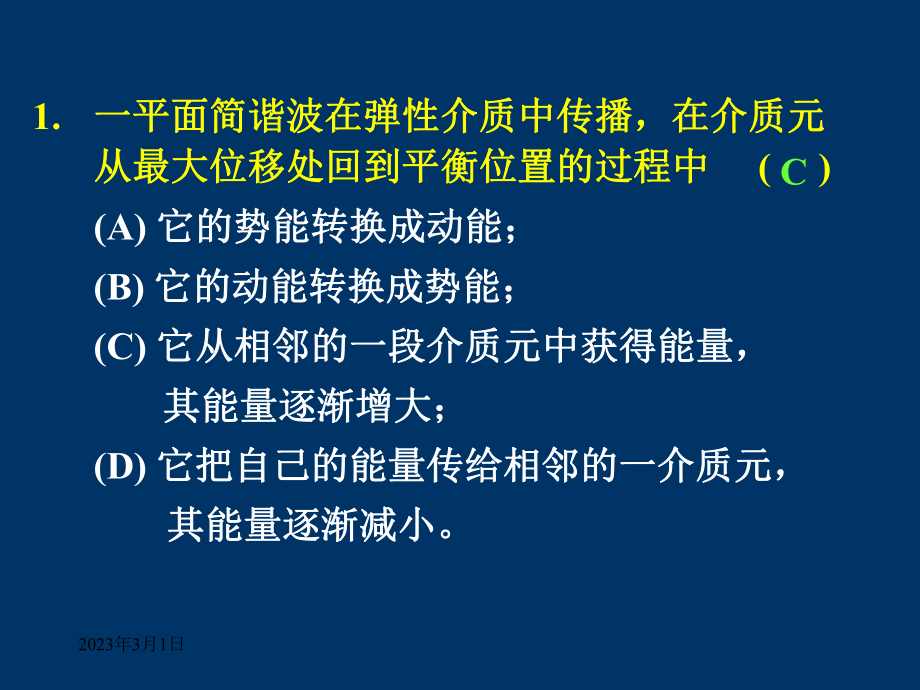 1. 一平面简谐波在弹性介质中传播，在介质元从最大位移处回到平衡位置的过程中 ( C )

(A) 它的势能转换成动能；

(B) 它的动能转换成势能；

(C) 它从相邻的一段介质元中获得能量，其能量逐渐增大；

(D) 它把自己的能量传给相邻的一介质元，其能量逐渐减小。

2023年3月1日